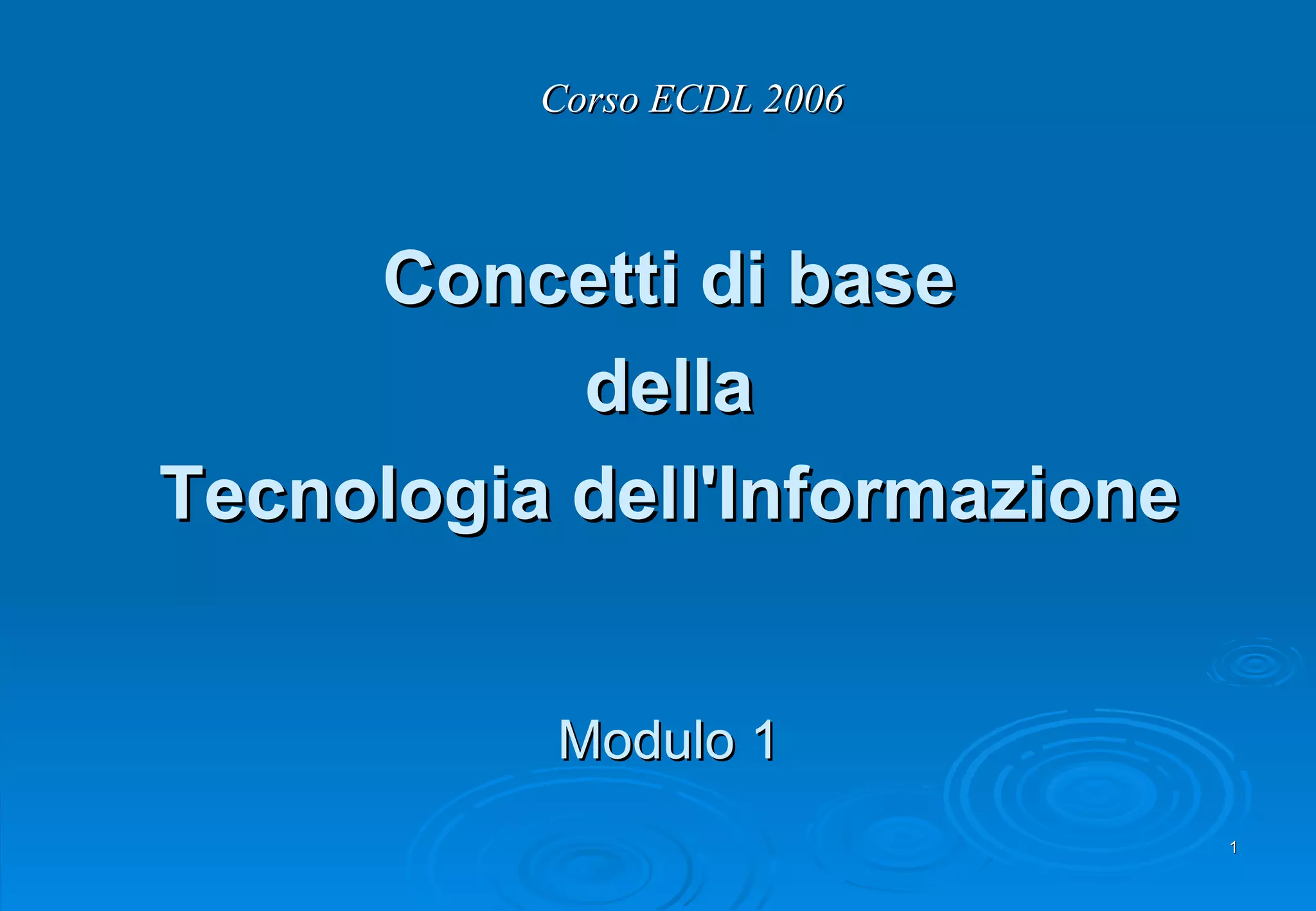 Corso ECDL 2006

Concetti di base della Tecnologia dell'Informazione

Modulo 1

1